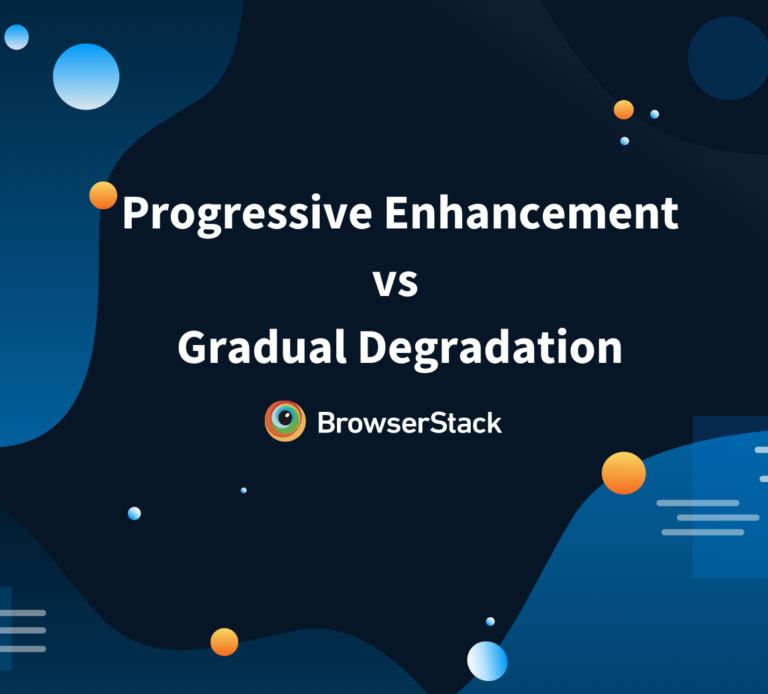 Progressive Enhancement
vs
Gradual Degradation

BrowserStack